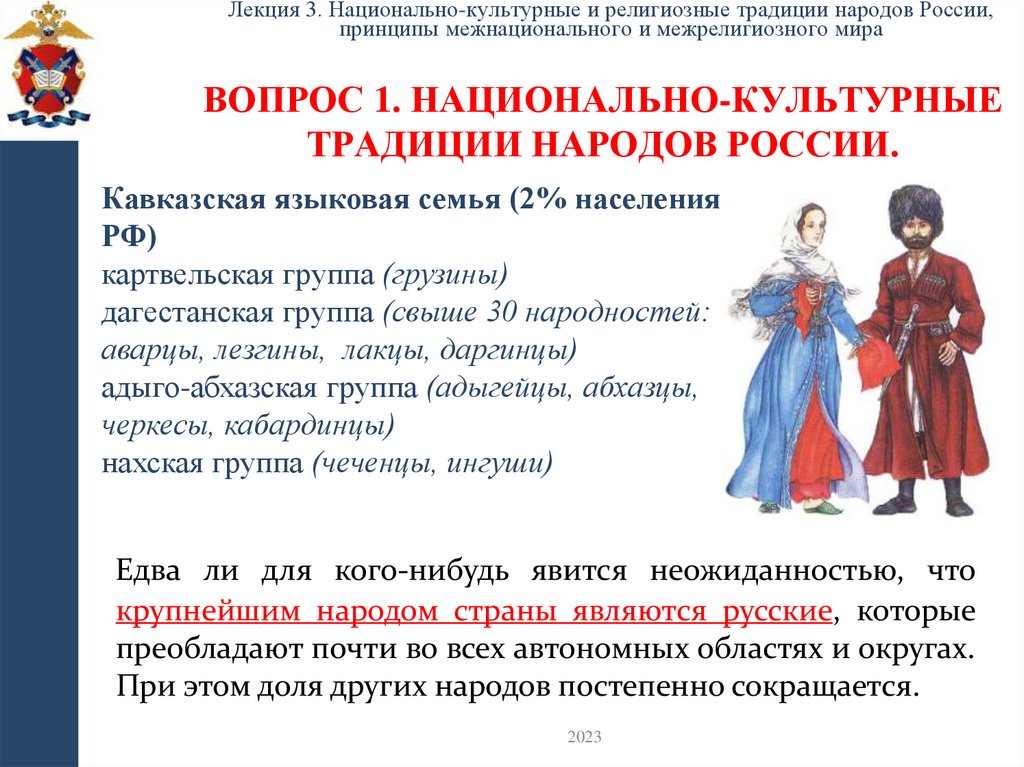 Лекция 3. Национально-культурные и религиозные традиции народов России, принципы межнационального и межрелигиозного мира

ВОПРОС 1. НАЦИОНАЛЬНО-КУЛЬТУРНЫЕ ТРАДИЦИИ НАРОДОВ РОССИИ.

Кавказская языковая семья (2% населения РФ)
картвельская группа (грузины)
дагестанская группа (свыше 30 народностей: аварцы, лезгины, лакцы, даргинцы)
адыго-абхазская группа (адыгейцы, абхазцы, черкесы, кабардинцы)
нахская группа (чеченцы, ингуши)

Едва ли для кого-нибудь явится неожиданностью, что крупнейшим народом страны являются русские, которые преобладают почти во всех автономных областях и округах. При этом доля других народов постепенно сокращается.

2023